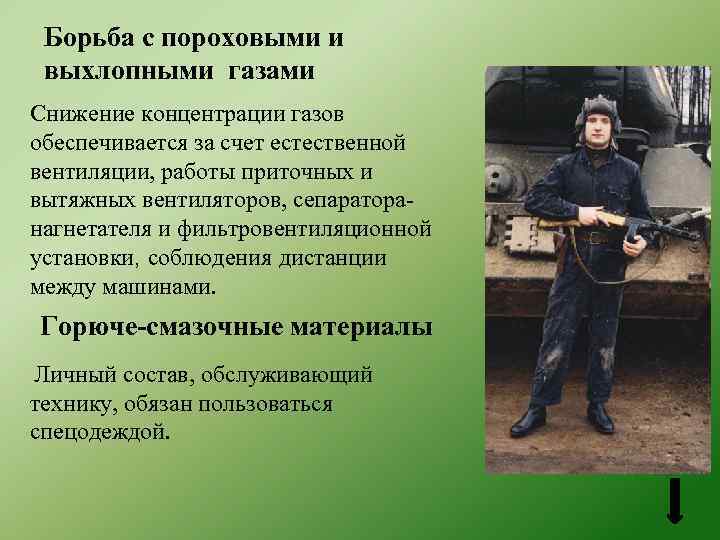 Борьба с пороховыми и выхлопными газами

Снижение концентрации газов обеспечивается за счет естественной вентиляции, работы приточных и вытяжных вентиляторов, сепаратора-нагнетателя и фильтровентиляционной установки, соблюдения дистанции между машинами.

Горюче-смазочные материалы

Личный состав, обслуживающий технику, обязан пользоваться спецодеждой.